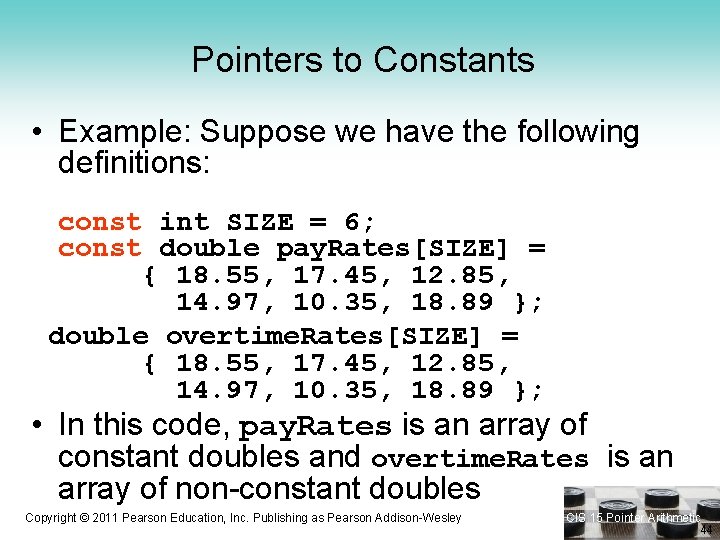 Pointers to Constants

• Example: Suppose we have the following definitions:

const int SIZE = 6;
const double payRates[SIZE] =
      { 18.55, 17.45, 12.85,
        14.97, 10.35, 18.89 };
double overtimeRates[SIZE] =
      { 18.55, 17.45, 12.85,
        14.97, 10.35, 18.89 };

• In this code, payRates is an array of constant doubles and overtimeRates is an array of non-constant doubles

Copyright © 2011 Pearson Education, Inc. Publishing as Pearson Addison-Wesley

CIS 15 Pointer Arithmetic
44